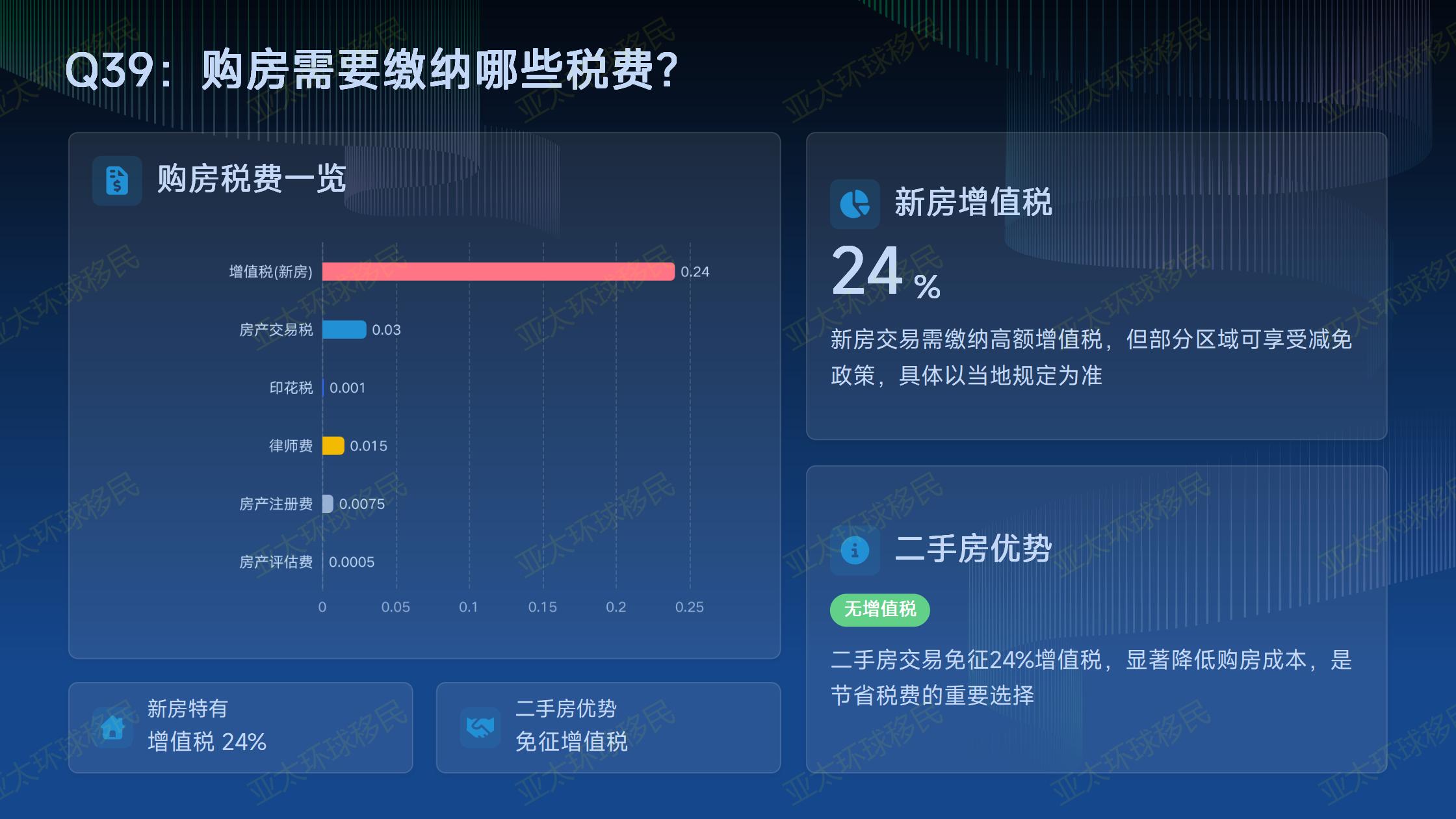 Q39：购房需要缴纳哪些税费?

购房税费一览

增值税(新房) 0.24
房产交易税 0.03
印花税 0.001
律师费 0.015
房产注册费 0.0075
房产评估费 0.0005

0 0.05 0.1 0.15 0.2 0.25

新房特有
增值税 24%

二手房优势
免征增值税

新房增值税

24 %

新房交易需缴纳高额增值税，但部分区域可享受减免政策，具体以当地规定为准

二手房优势

无增值税

二手房交易免征24%增值税，显著降低购房成本，是节省税费的重要选择

亚太环球移民